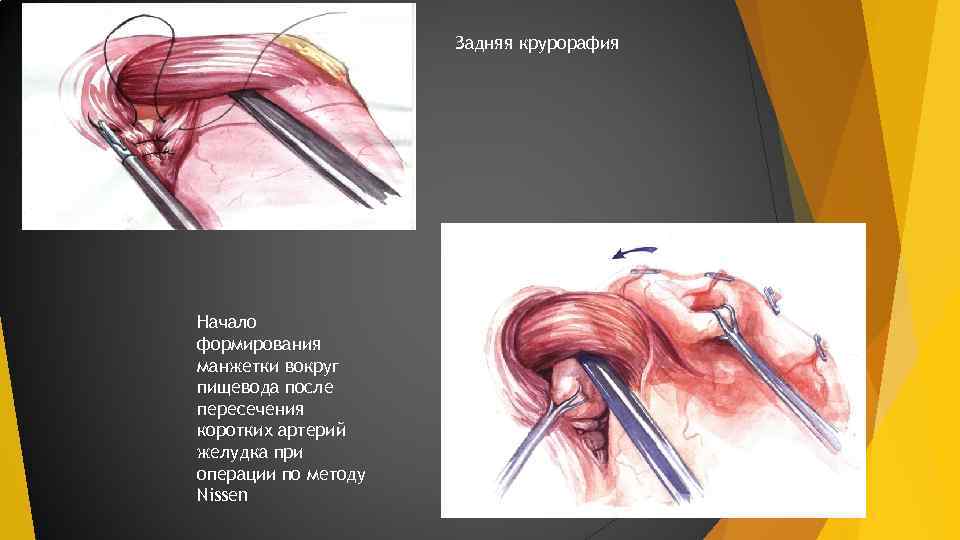 Задняя крурорафия

Начало формирования манжетки вокруг пищевода после пересечения коротких артерий желудка при операции по методу Nissen